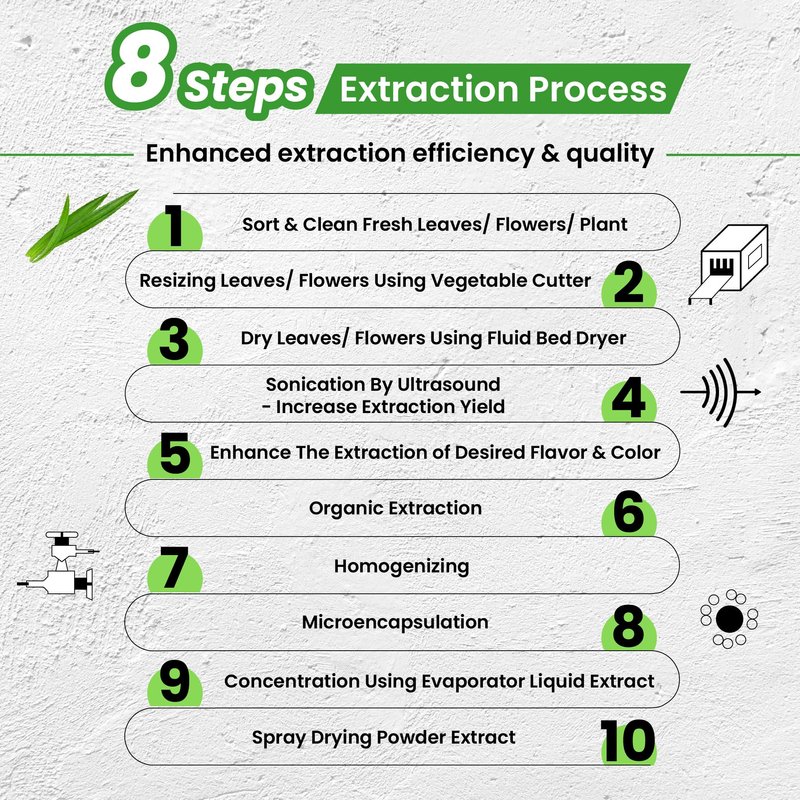 8 Steps Extraction Process

Enhanced extraction efficiency & quality

1 Sort & Clean Fresh Leaves/ Flowers/ Plant

Resizing Leaves/ Flowers Using Vegetable Cutter 2

3 Dry Leaves/ Flowers Using Fluid Bed Dryer

Sonication By Ultrasound - Increase Extraction Yield 4

5 Enhance The Extraction of Desired Flavor & Color

Organic Extraction 6

7 Homogenizing

Microencapsulation 8

9 Concentration Using Evaporator Liquid Extract

Spray Drying Powder Extract 10